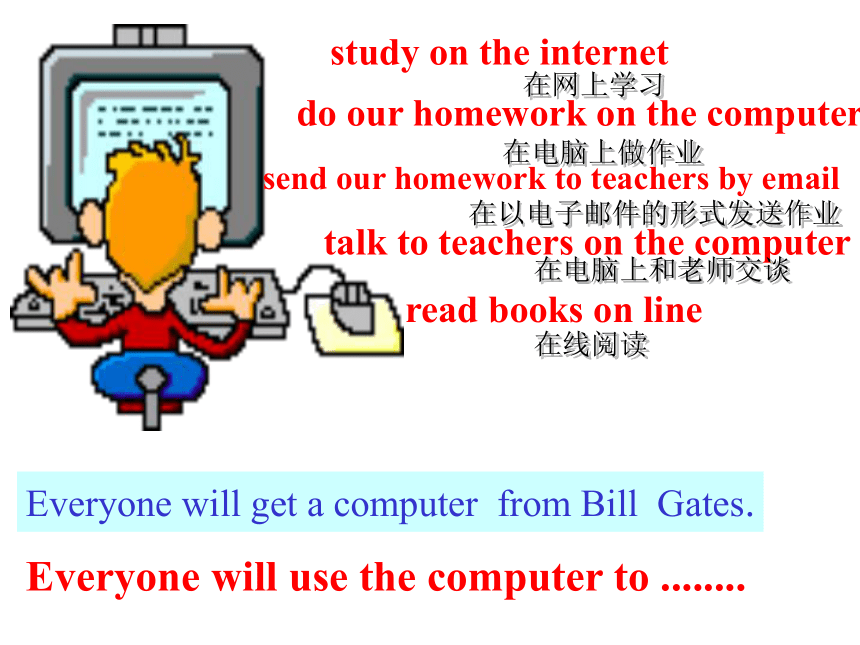 study on the internet
在网上学习
do our homework on the computer
在电脑上做作业
send our homework to teachers by email
在以电子邮件的形式发送作业
talk to teachers on the computer
在电脑上和老师交谈
read books on line
在线阅读

Everyone will get a computer from Bill Gates.

Everyone will use the computer to ........